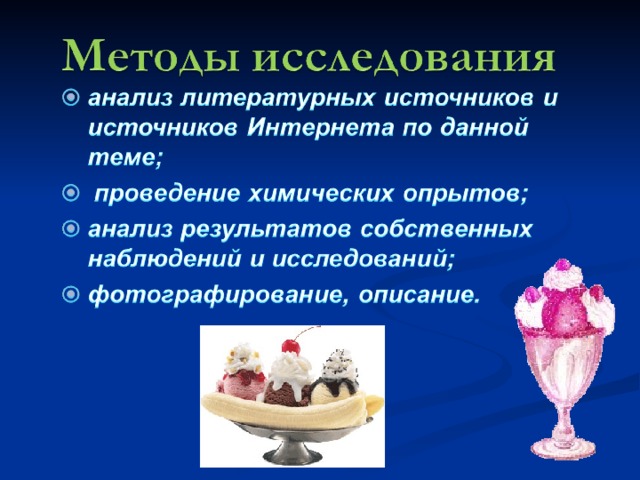 Методы исследования

анализ литературных источников и источников Интернета по данной теме;

проведение химических опрытов;

анализ результатов собственных наблюдений и исследований;

фотографирование, описание.